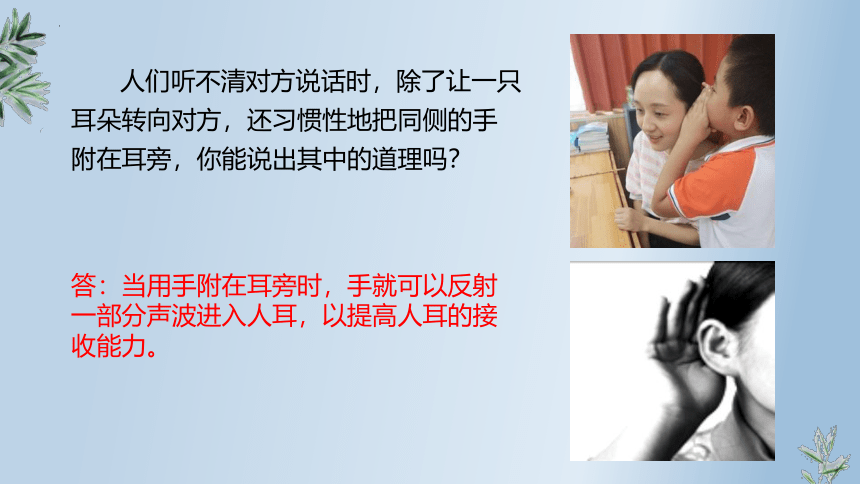 人们听不清对方说话时，除了让一只耳朵转向对方，还习惯性地把同侧的手附在耳旁，你能说出其中的道理吗？

答：当用手附在耳旁时，手就可以反射一部分声波进入人耳，以提高人耳的接收能力。